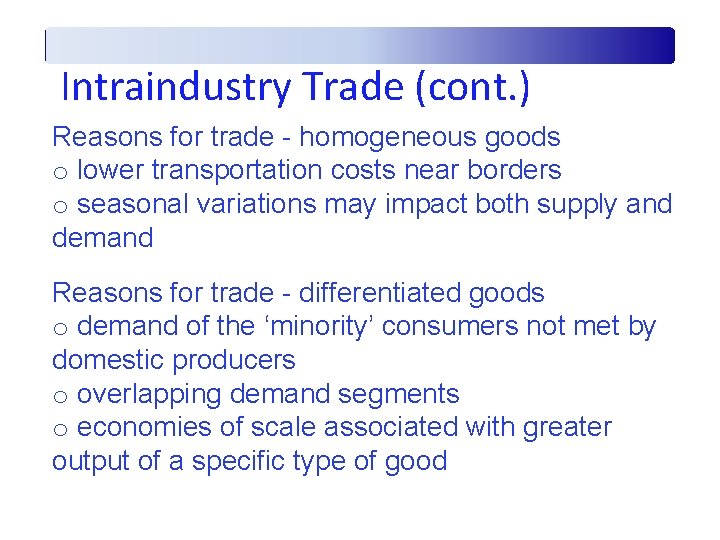 Intraindustry Trade (cont.)

Reasons for trade - homogeneous goods
o lower transportation costs near borders
o seasonal variations may impact both supply and demand

Reasons for trade - differentiated goods
o demand of the ‘minority’ consumers not met by domestic producers
o overlapping demand segments
o economies of scale associated with greater output of a specific type of good